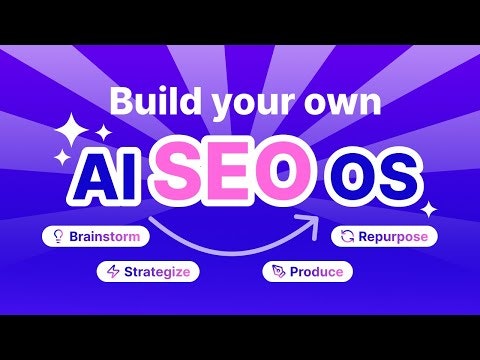 Build your own

AI SEO OS

Brainstorm

Strategize

Produce

Repurpose